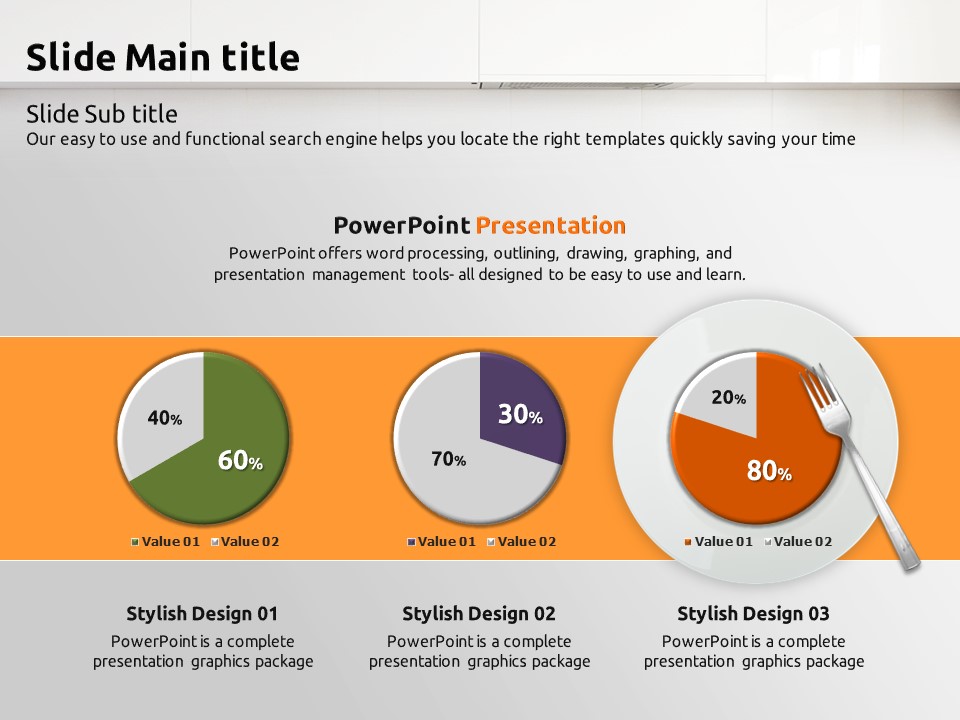 Slide Main title

Slide Sub title
Our easy to use and functional search engine helps you locate the right templates quickly saving your time

PowerPoint Presentation
PowerPoint offers word processing, outlining, drawing, graphing, and presentation management tools- all designed to be easy to use and learn.

40%
60%
Value 01 Value 02

30%
70%
Value 01 Value 02

20%
80%
Value 01 Value 02

Stylish Design 01
PowerPoint is a complete presentation graphics package

Stylish Design 02
PowerPoint is a complete presentation graphics package

Stylish Design 03
PowerPoint is a complete presentation graphics package